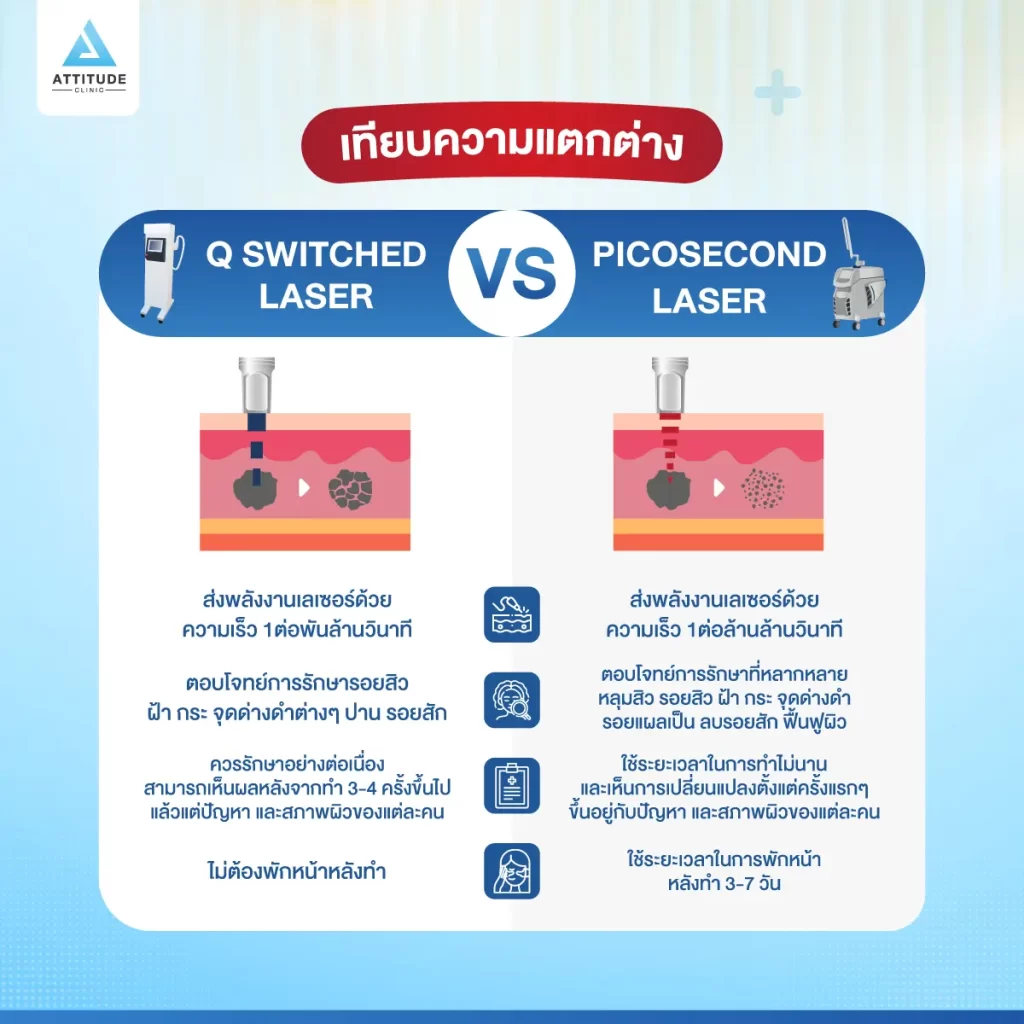 ATTITUDE
CLINIC

เทียบความแตกต่าง

Q SWITCHED LASER

VS

PICOSECOND LASER

ส่งพลังงานเลเซอร์ด้วย ความเร็ว 1ต่อพันล้านวินาที

ตอบโจทย์การรักษารอยสิว ฝ้า กระ จุดด่างดำต่างๆ ปาน รอยสัก

ควรรักษาอย่างต่อเนื่อง สามารถเห็นผลหลังจากทำ 3-4 ครั้งขึ้นไป แล้วแต่ปัญหา และสภาพผิวของแต่ละคน

ไม่ต้องพักหน้าหลังทำ

ส่งพลังงานเลเซอร์ด้วย ความเร็ว 1ต่อล้านล้านวินาที

ตอบโจทย์การรักษาที่หลากหลาย หลุมสิว รอยสิว ฝ้า กระ จุดด่างดำ รอยแผลเป็น ลบรอยสัก ฟื้นฟูผิว

ใช้ระยะเวลาในการทำไม่นาน และเห็นการเปลี่ยนแปลงตั้งแต่ครั้งแรกๆ ขึ้นอยู่กับปัญหา และสภาพผิวของแต่ละคน

ใช้ระยะเวลาในการพักหน้า หลังทำ 3-7 วัน